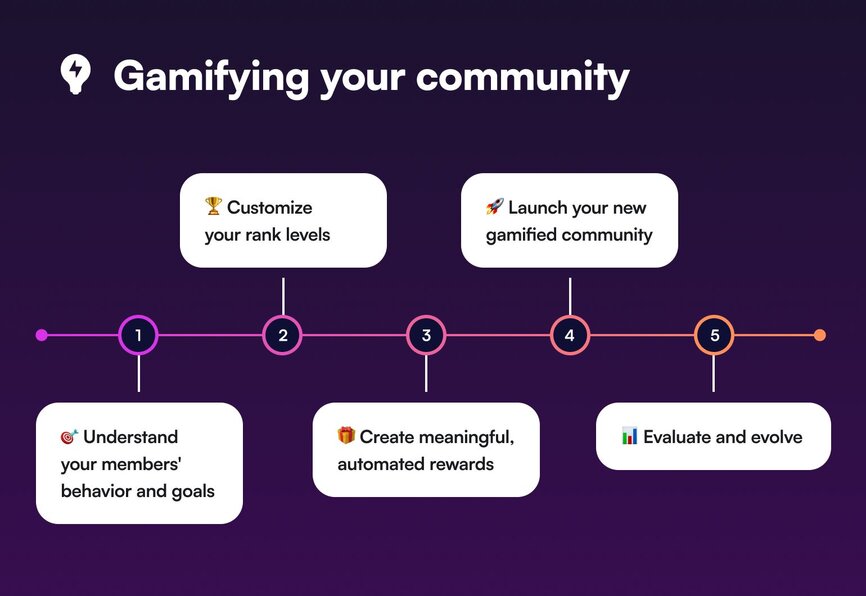 Gamifying your community

1

🎯 Understand your members' behavior and goals

2

🏆 Customize your rank levels

3

🎁 Create meaningful, automated rewards

4

🚀 Launch your new gamified community

5

📊 Evaluate and evolve